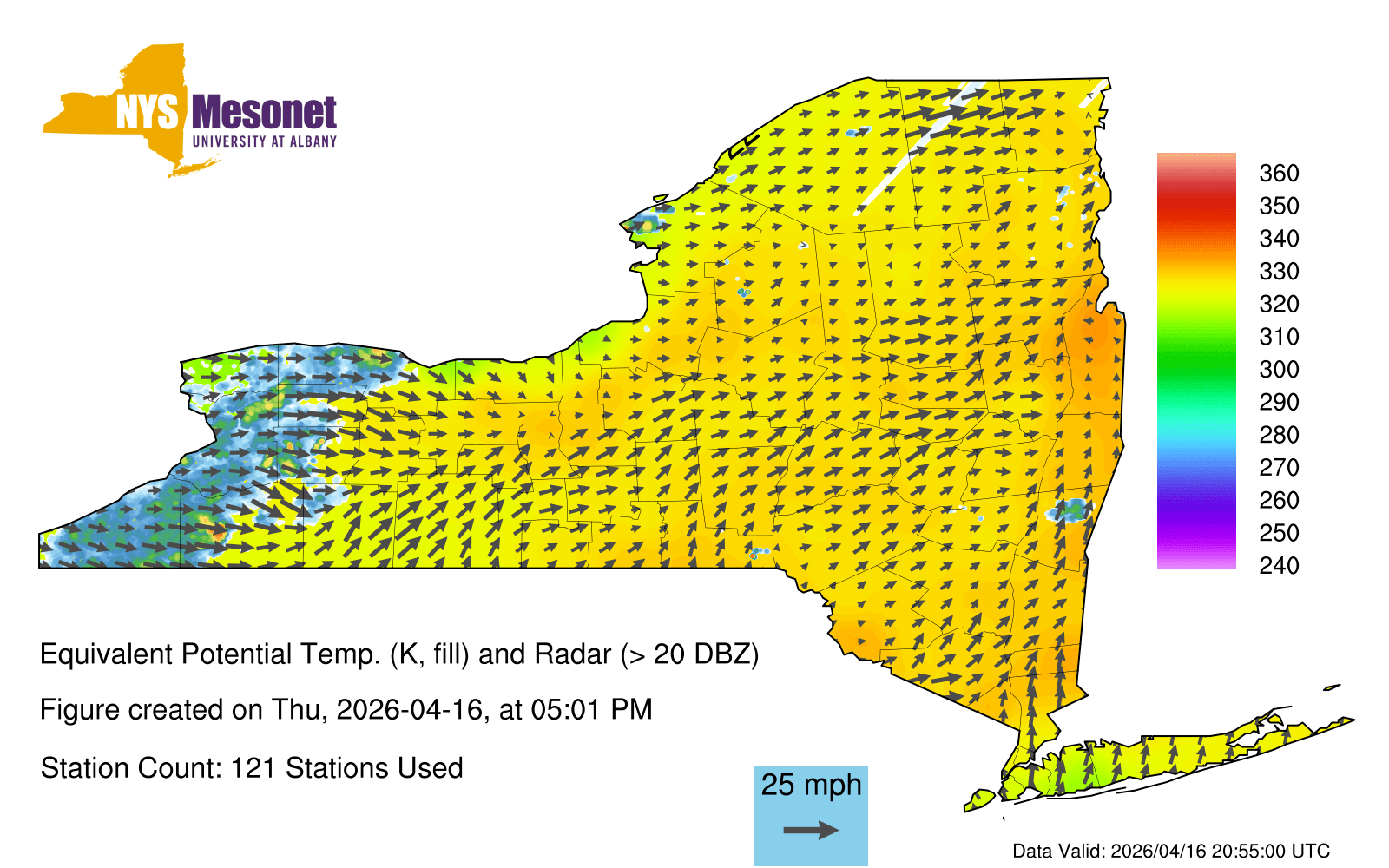 NYS Mesonet
UNIVERSITY AT ALBANY

360
350
340
330
320
310
300
290
280
270
260
250
240

Equivalent Potential Temp. (K, fill) and Radar (> 20 DBZ)

Figure created on Thu, 2026-04-16, at 05:01 PM

Station Count: 121 Stations Used

25 mph

Data Valid: 2026/04/16 20:55:00 UTC